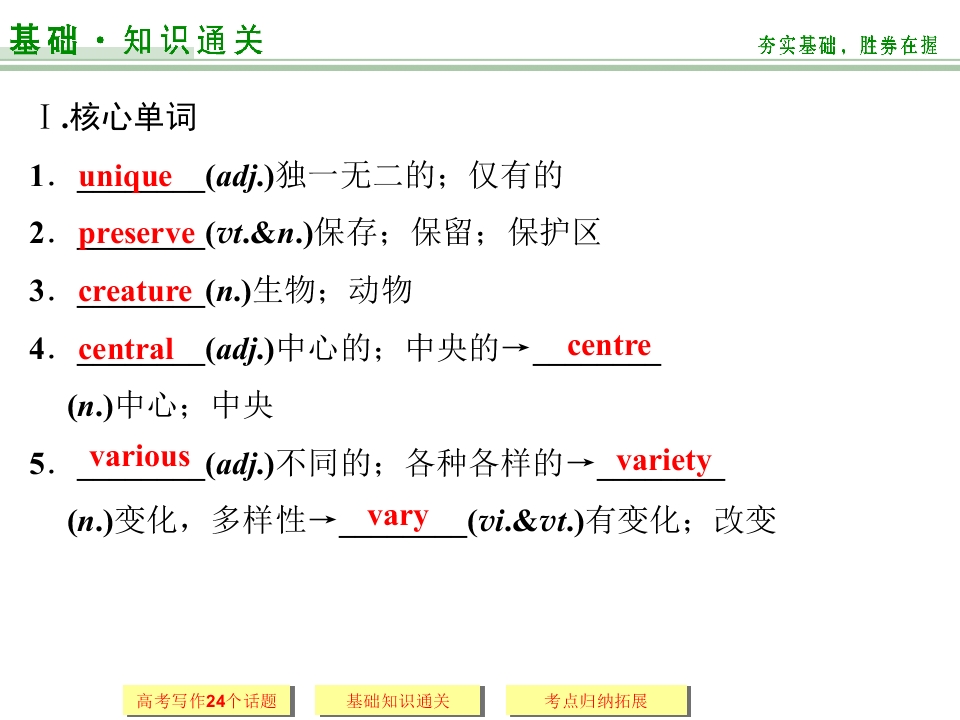 基础·知识通关

夯实基础，胜券在握

Ⅰ.核心单词

1．unique(adj.)独一无二的；仅有的

2．preserve(vt.&n.)保存；保留；保护区

3．creature(n.)生物；动物

4．central(adj.)中心的；中央的→centre(n.)中心；中央

5．various(adj.)不同的；各种各样的→variety(n.)变化，多样性→vary(vi.&vt.)有变化；改变

高考写作24个话题

基础知识通关

考点归纳拓展